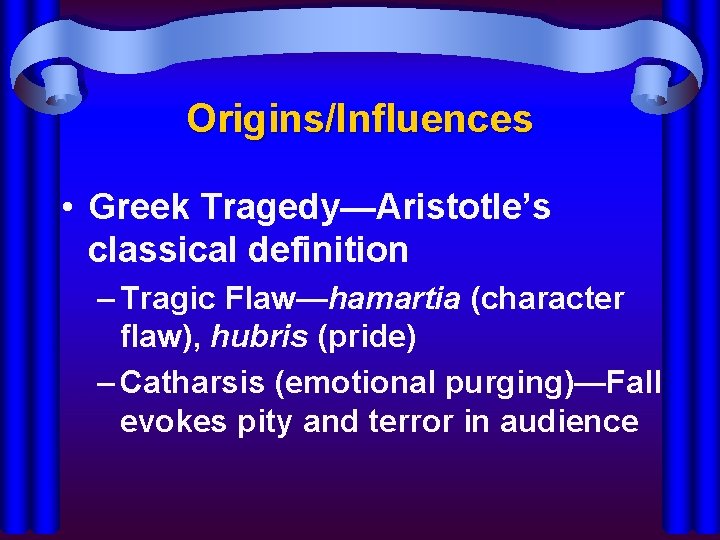 Origins/Influences

• Greek Tragedy—Aristotle's classical definition

– Tragic Flaw—hamartia (character flaw), hubris (pride)

– Catharsis (emotional purging)—Fall evokes pity and terror in audience